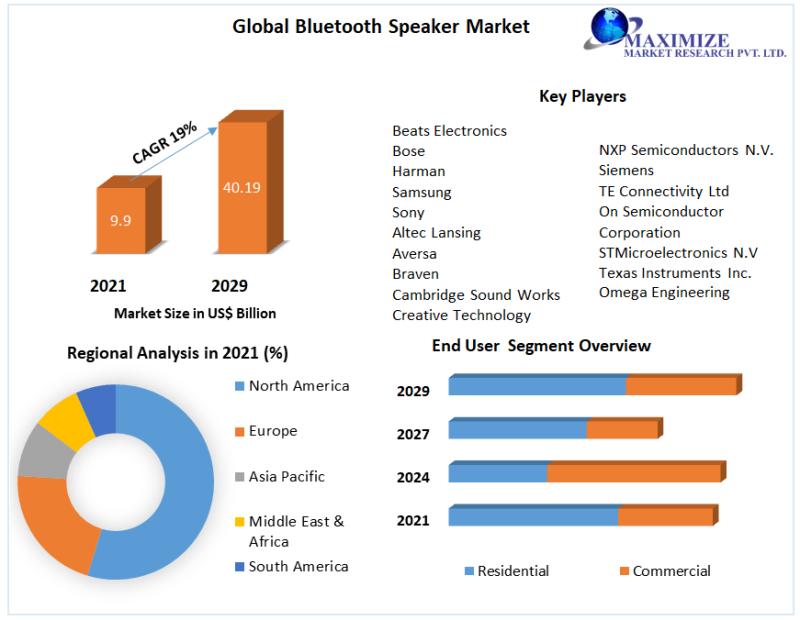 Global Bluetooth Speaker Market

MAXIMIZE
MARKET RESEARCH PVT. LTD.

CAGR 19%

9.9

40.19

2021

2029

Market Size in US$ Billion

Key Players

Beats Electronics
Bose
Harman
Samsung
Sony
Altec Lansing
Aversa
Braven
Cambridge Sound Works
Creative Technology

NXP Semiconductors N.V.
Siemens
TE Connectivity Ltd
On Semiconductor Corporation
STMicroelectronics N.V
Texas Instruments Inc.
Omega Engineering

Regional Analysis in 2021 (%)

North America
Europe
Asia Pacific
Middle East & Africa
South America

End User Segment Overview

2029
2027
2024
2021

Residential
Commercial